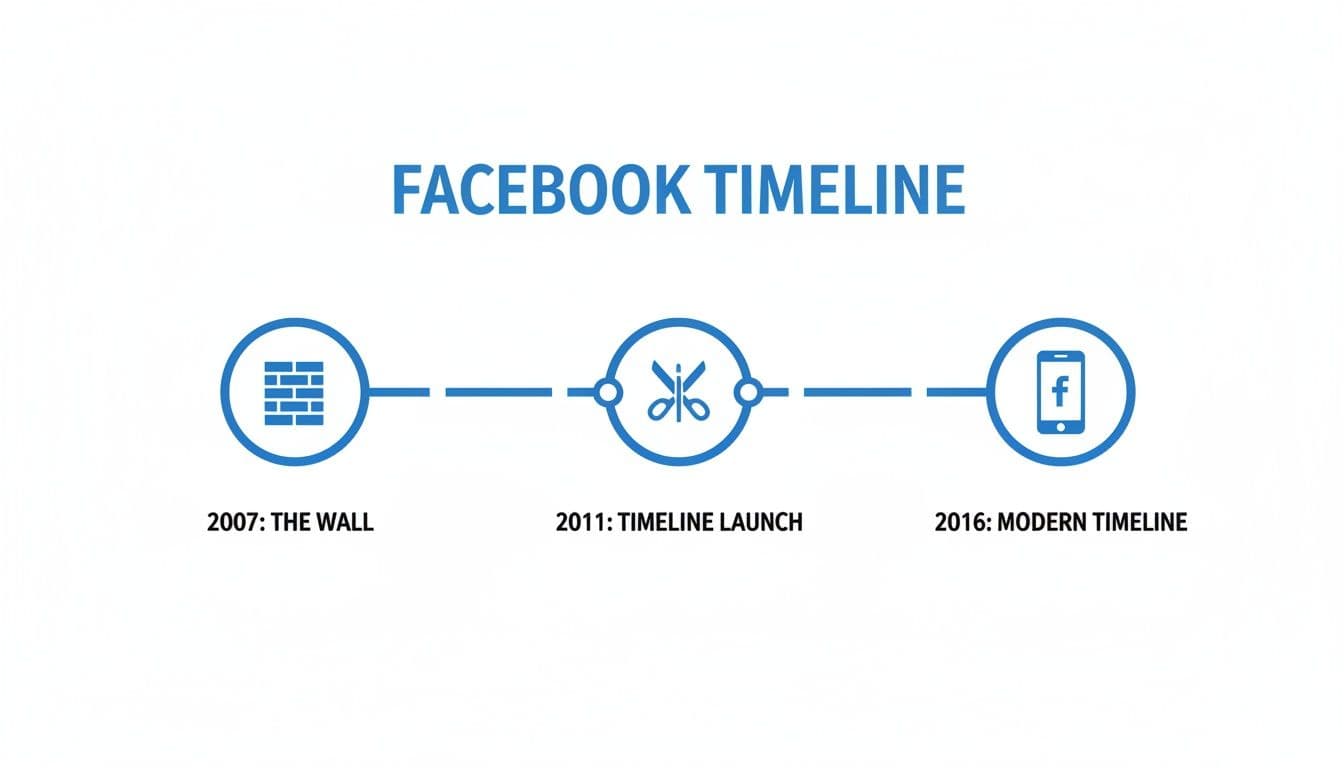 FACEBOOK TIMELINE

f

2007: THE WALL

2011: TIMELINE LAUNCH

2016: MODERN TIMELINE